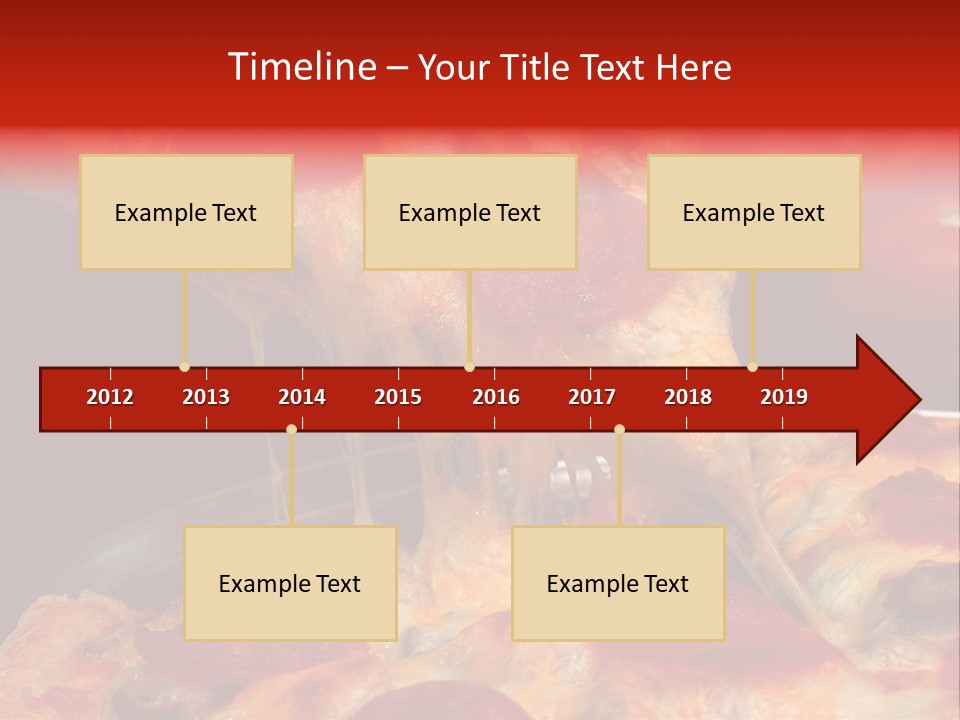 Timeline – Your Title Text Here

Example Text

Example Text

Example Text

2012 2013 2014 2015 2016 2017 2018 2019

Example Text

Example Text